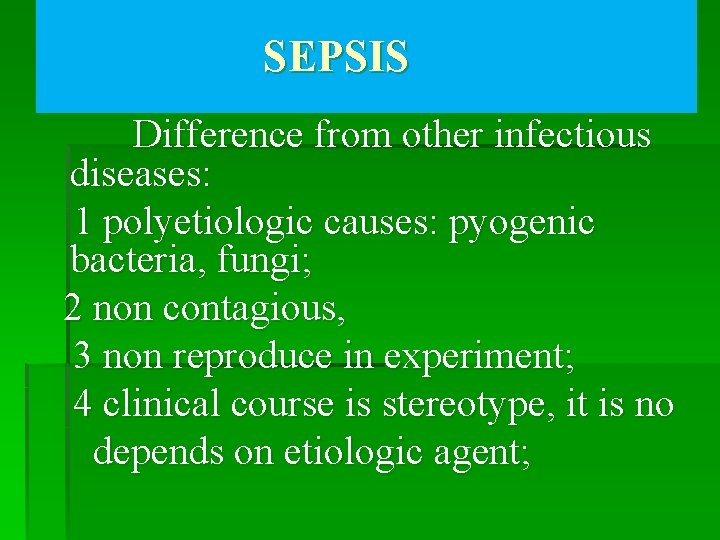 SEPSIS

Difference from other infectious diseases:

1 polyetiologic causes: pyogenic bacteria, fungi;

2 non contagious,

3 non reproduce in experiment;

4 clinical course is stereotype, it is no depends on etiologic agent;